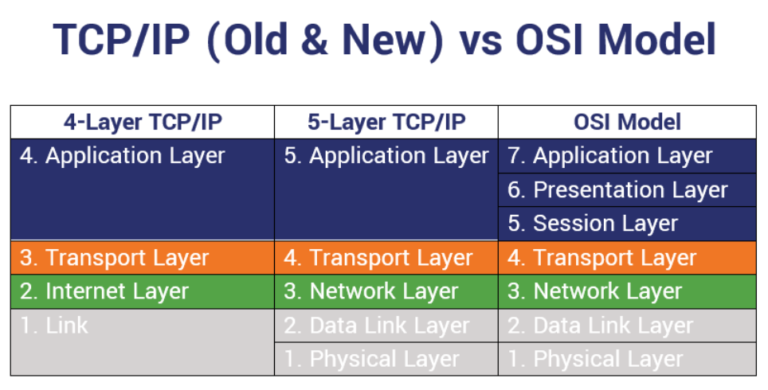 TCP/IP (Old & New) vs OSI Model

| 4-Layer TCP/IP | 5-Layer TCP/IP | OSI Model |
|---|---|---|
| 4. Application Layer | 5. Application Layer | 7. Application Layer |
| | | 6. Presentation Layer |
| | | 5. Session Layer |
| 3. Transport Layer | 4. Transport Layer | 4. Transport Layer |
| 2. Internet Layer | 3. Network Layer | 3. Network Layer |
| 1. Link | 2. Data Link Layer | 2. Data Link Layer |
| | 1. Physical Layer | 1. Physical Layer |